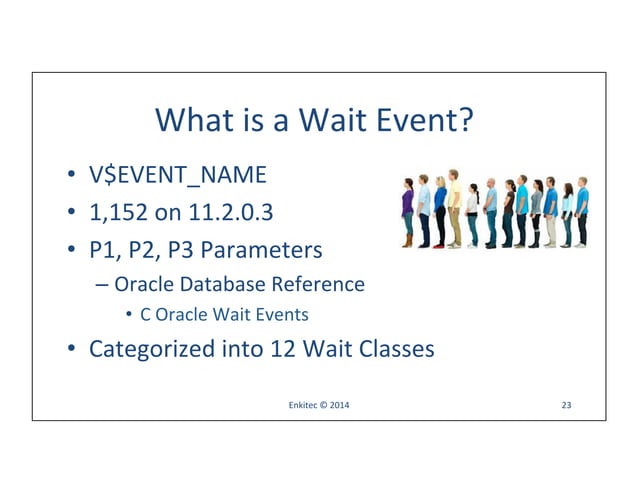 What is a Wait Event?

• V$EVENT_NAME
• 1,152 on 11.2.0.3
• P1, P2, P3 Parameters
  – Oracle Database Reference
    • C Oracle Wait Events
• Categorized into 12 Wait Classes

Enkitec © 2014

23